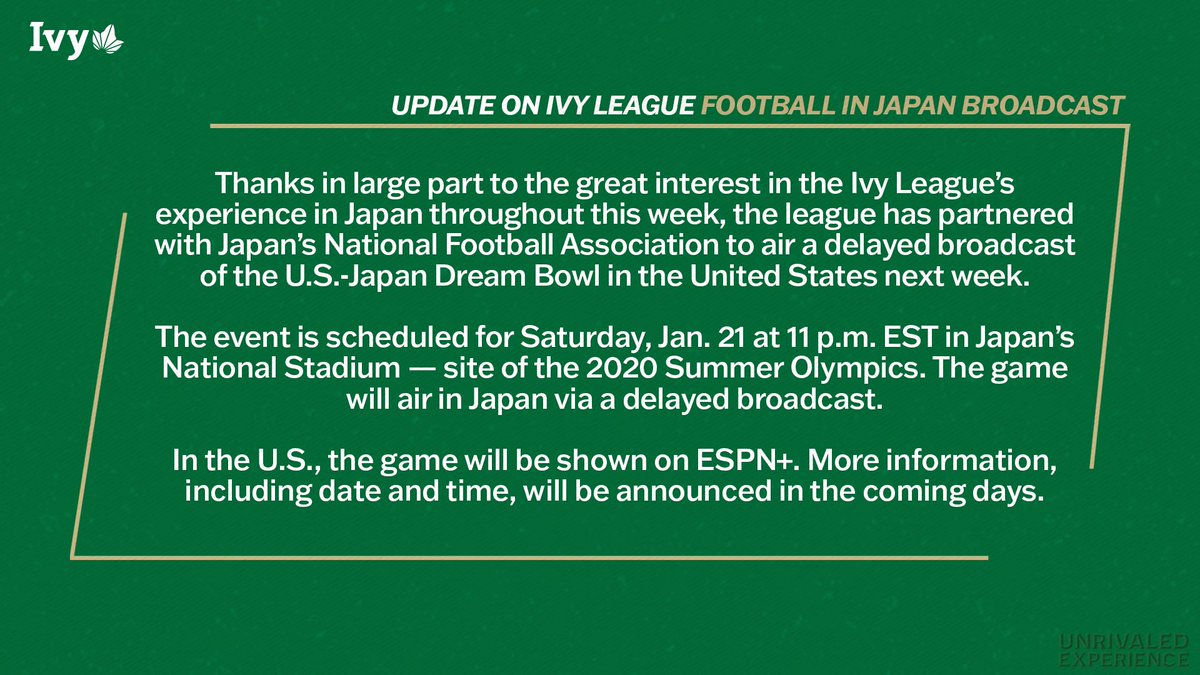 Ivy

UPDATE ON IVY LEAGUE FOOTBALL IN JAPAN BROADCAST

Thanks in large part to the great interest in the Ivy League's experience in Japan throughout this week, the league has partnered with Japan's National Football Association to air a delayed broadcast of the U.S.-Japan Dream Bowl in the United States next week.

The event is scheduled for Saturday, Jan. 21 at 11 p.m. EST in Japan's National Stadium — site of the 2020 Summer Olympics. The game will air in Japan via a delayed broadcast.

In the U.S., the game will be shown on ESPN+. More information, including date and time, will be announced in the coming days.

UNRIVALED EXPERIENCE